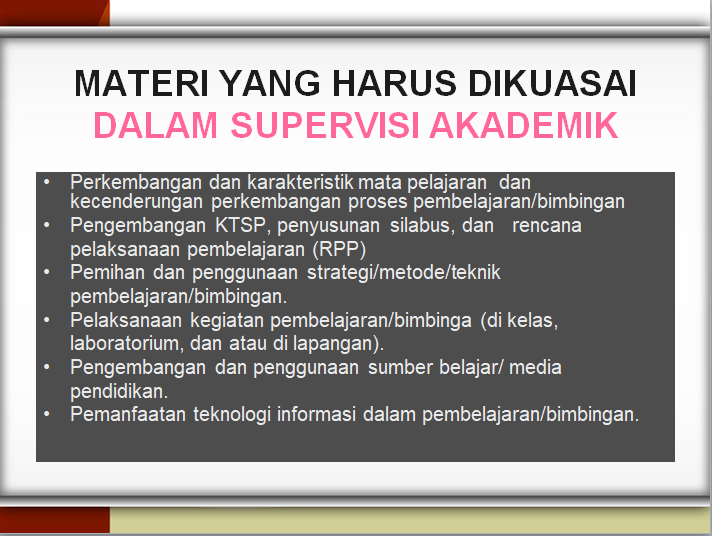 MATERI YANG HARUS DIKUASAI
DALAM SUPERVISI AKADEMIK

• Perkembangan dan karakteristik mata pelajaran dan kecenderungan perkembangan proses pembelajaran/bimbingan
• Pengembangan KTSP, penyusunan silabus, dan rencana pelaksanaan pembelajaran (RPP)
• Pemihan dan penggunaan strategi/metode/teknik pembelajaran/bimbingan.
• Pelaksanaan kegiatan pembelajaran/bimbinga (di kelas, laboratorium, dan atau di lapangan).
• Pengembangan dan penggunaan sumber belajar/ media pendidikan.
• Pemanfaatan teknologi informasi dalam pembelajaran/bimbingan.